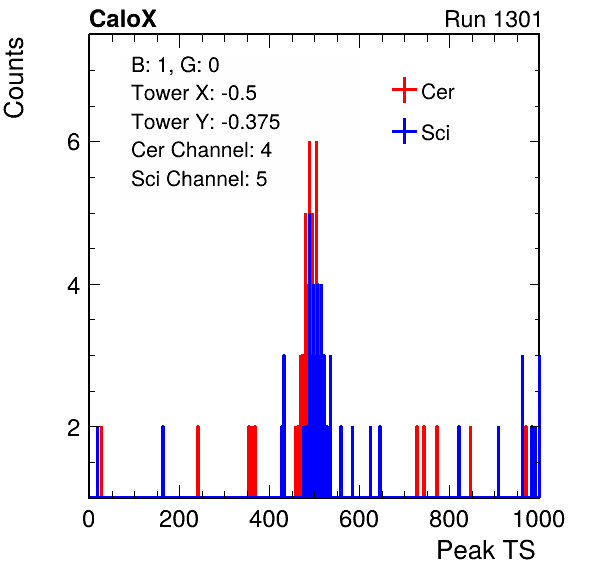 CaloX

Run 1301

Counts

B: 1, G: 0
Tower X: -0.5
Tower Y: -0.375
Cer Channel: 4
Sci Channel: 5

Cer

Sci

6

4

2

0

200

400

600

800

1000

Peak TS